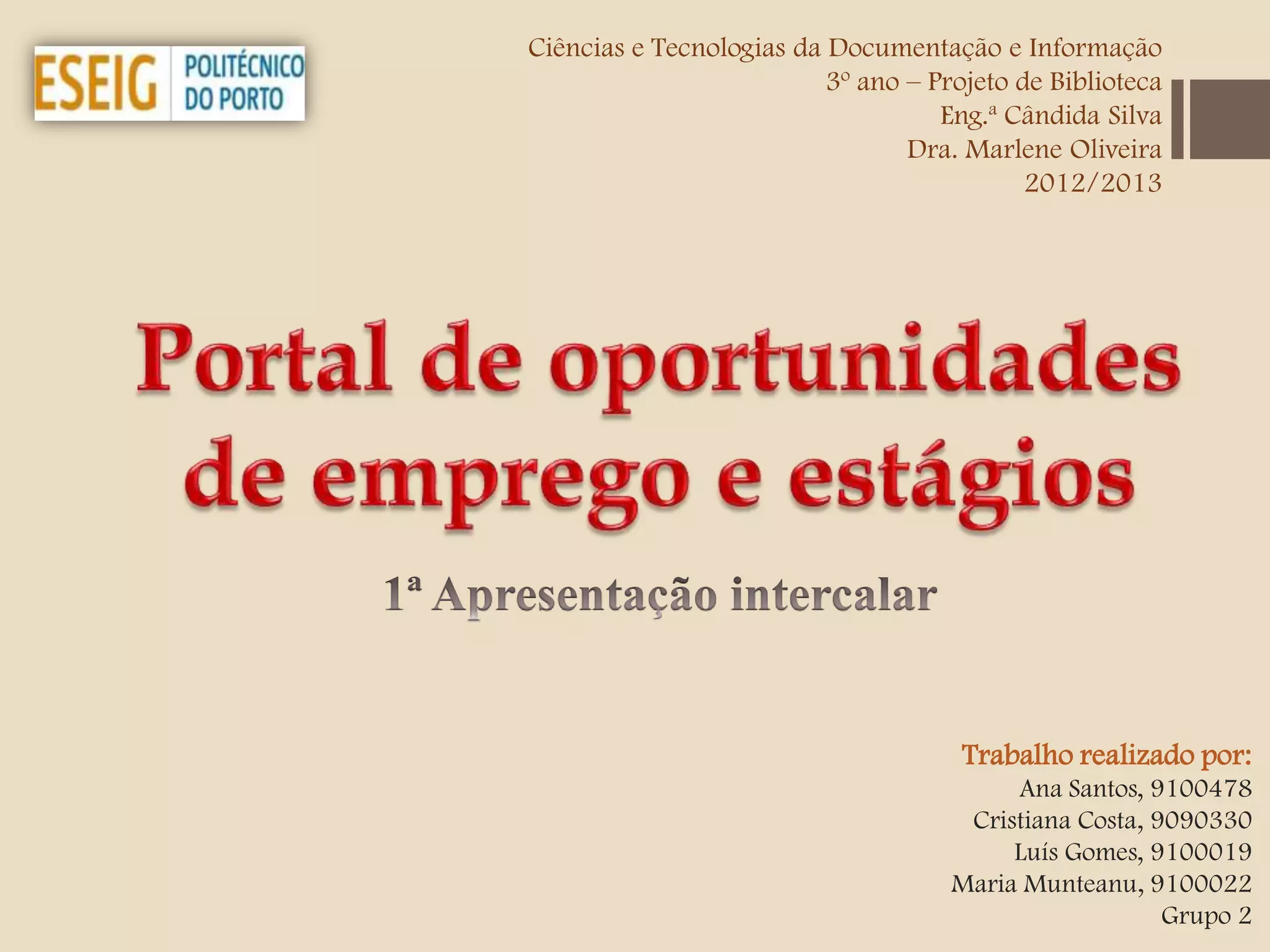 ESEIG POLITÉCNICO DO PORTO

Ciências e Tecnologias da Documentação e Informação
3º ano – Projeto de Biblioteca
Eng.ª Cândida Silva
Dra. Marlene Oliveira
2012/2013

Portal de oportunidades de emprego e estágios

1ª Apresentação intercalar

Trabalho realizado por:
Ana Santos, 9100478
Cristiana Costa, 9090330
Luís Gomes, 9100019
Maria Munteanu, 9100022
Grupo 2